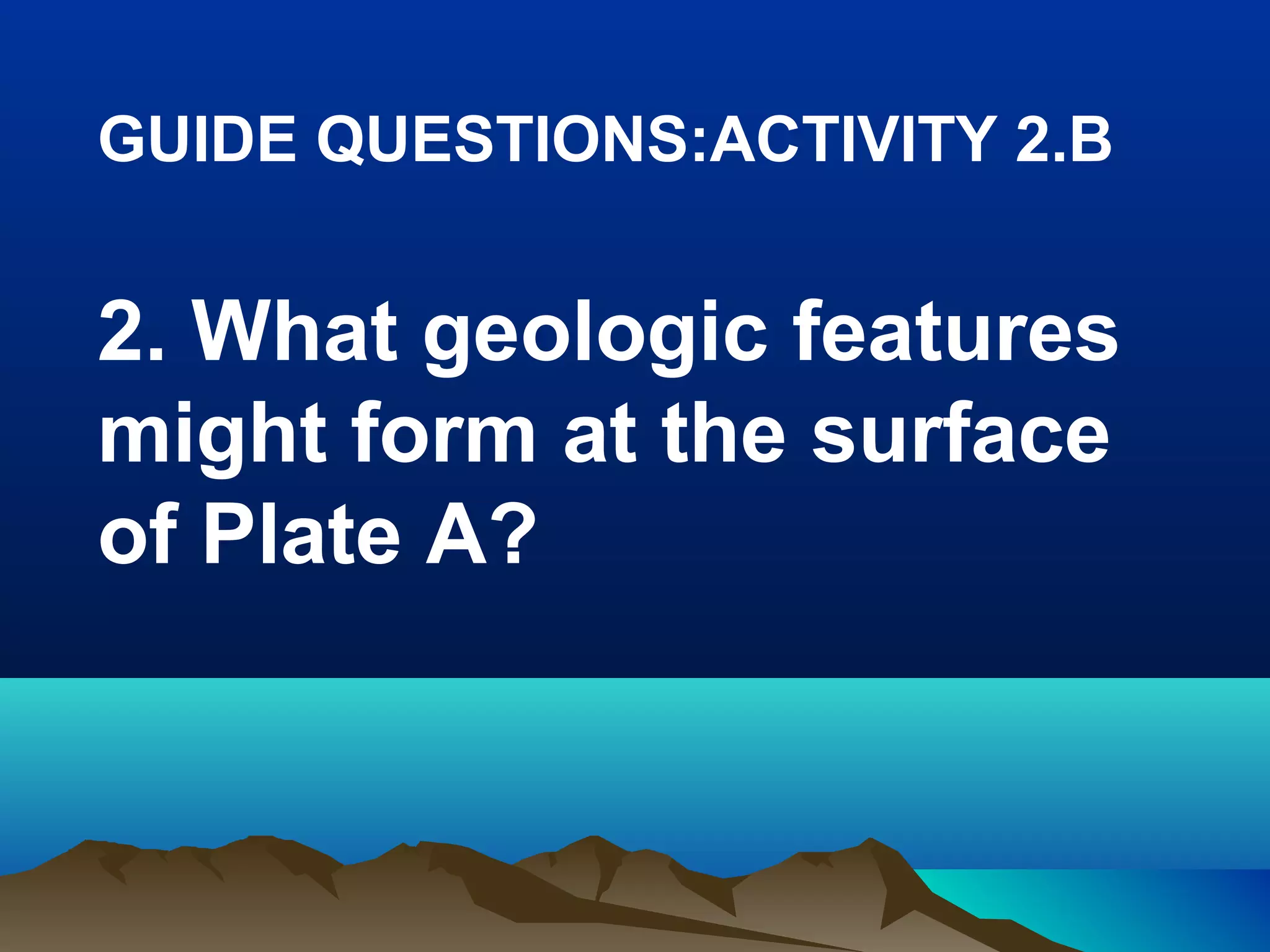 GUIDE QUESTIONS:ACTIVITY 2.B

2. What geologic features might form at the surface of Plate A?